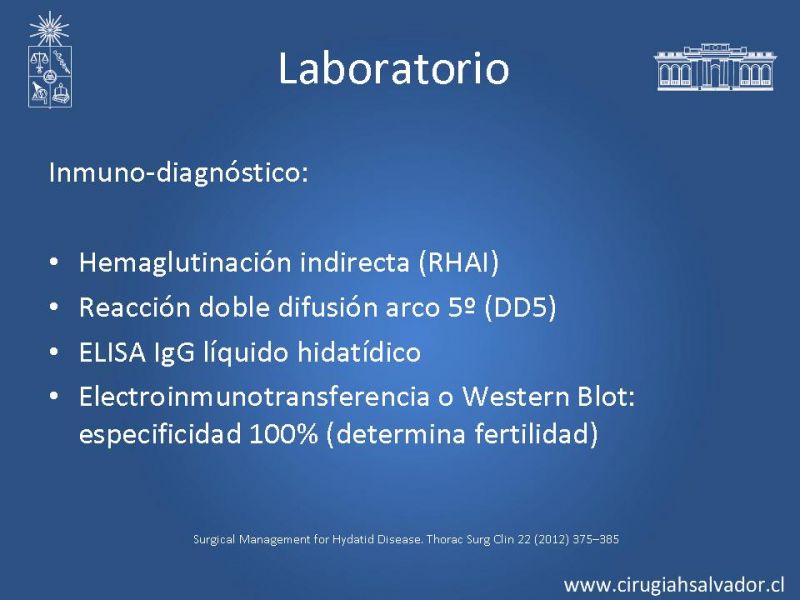 Laboratorio

Inmuno-diagnóstico:

• Hemaglutinación indirecta (RHAI)
• Reacción doble difusión arco 5º (DD5)
• ELISA IgG líquido hidatídico
• Electroinmunotransferencia o Western Blot: especificidad 100% (determina fertilidad)

Surgical Management for Hydatid Disease. Thorac Surg Clin 22 (2012) 375–385

www.cirugiahsalvador.cl